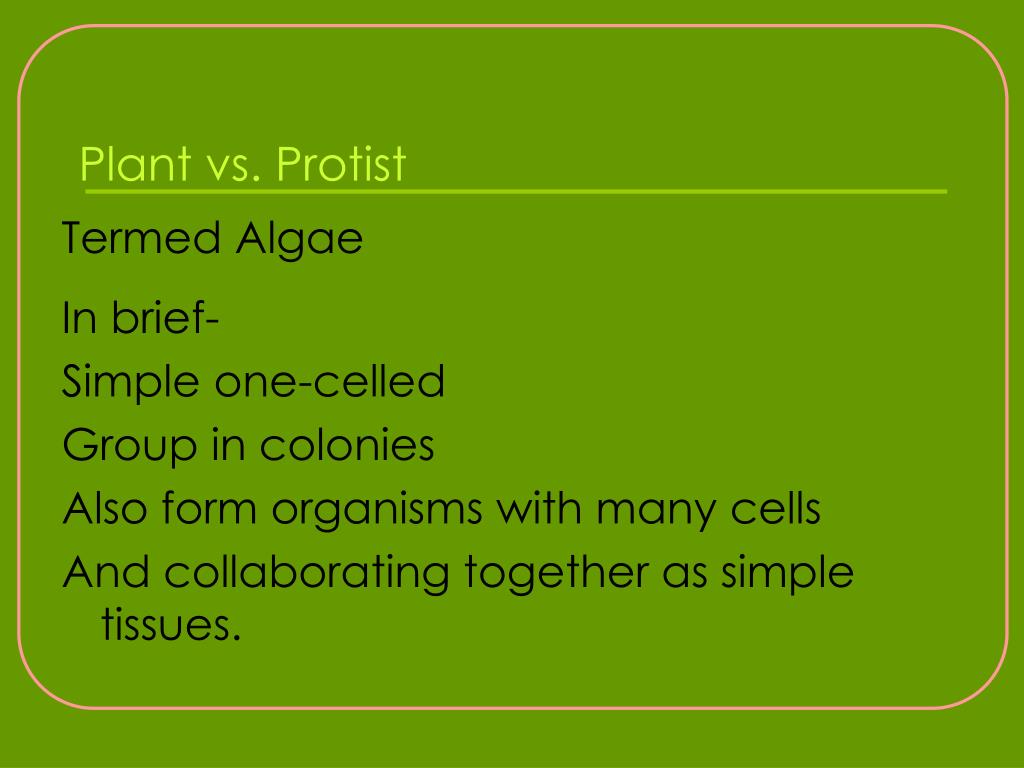 Plant vs. Protist

Termed Algae

In brief-
Simple one-celled
Group in colonies
Also form organisms with many cells
And collaborating together as simple tissues.